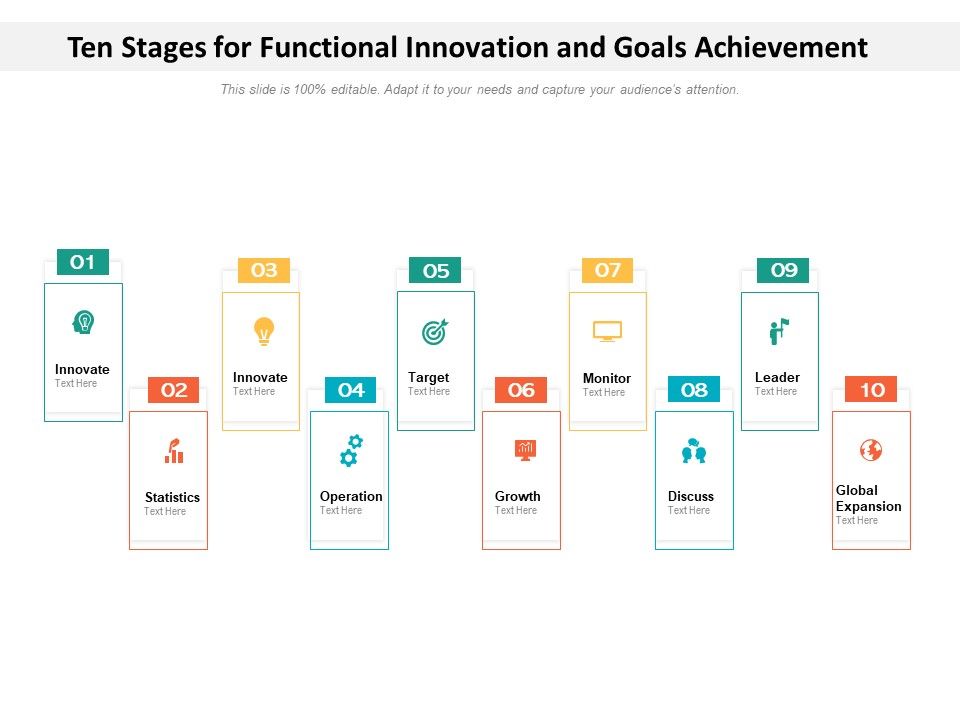 Ten Stages for Functional Innovation and Goals Achievement

This slide is 100% editable. Adapt it to your needs and capture your audience's attention.

01
Innovate
Text Here

02
Statistics
Text Here

03
Innovate
Text Here

04
Operation
Text Here

05
Target
Text Here

06
Growth
Text Here

07
Monitor
Text Here

08
Discuss
Text Here

09
Leader
Text Here

10
Global Expansion
Text Here